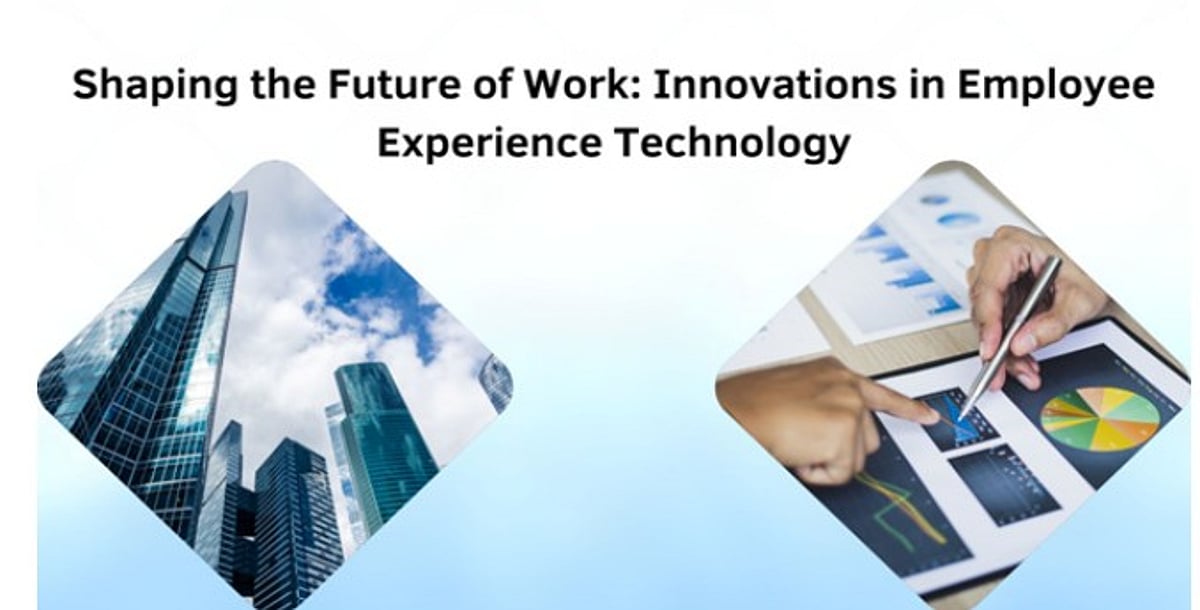 Shaping the Future of Work: Innovations in Employee Experience Technology